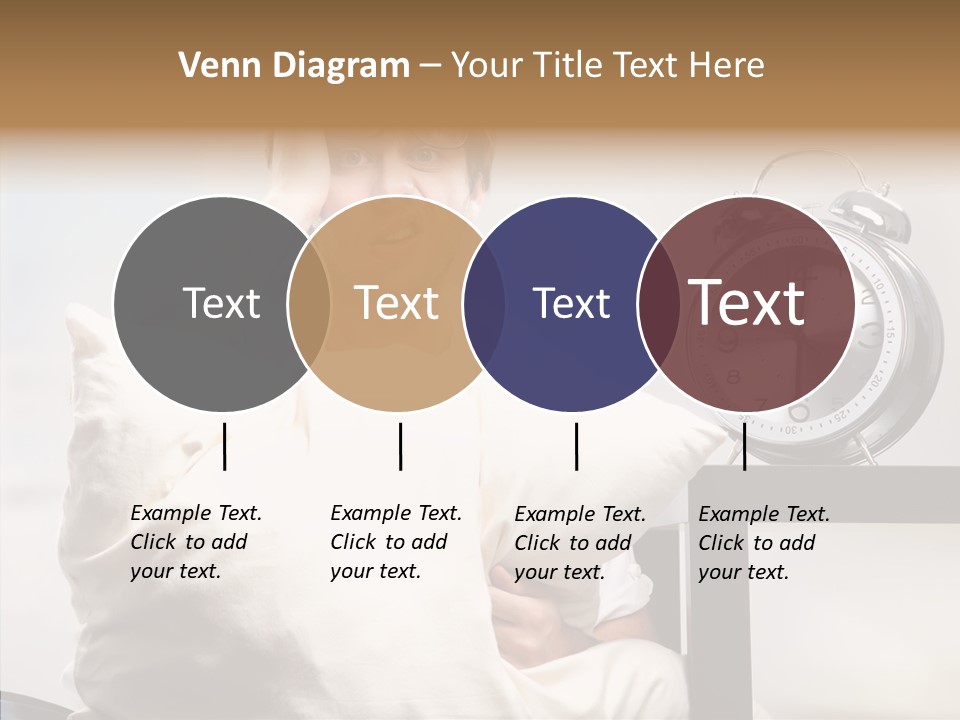 Venn Diagram – Your Title Text Here

Text

Text

Text

Text

Example Text. Click to add your text.

Example Text. Click to add your text.

Example Text. Click to add your text.

Example Text. Click to add your text.